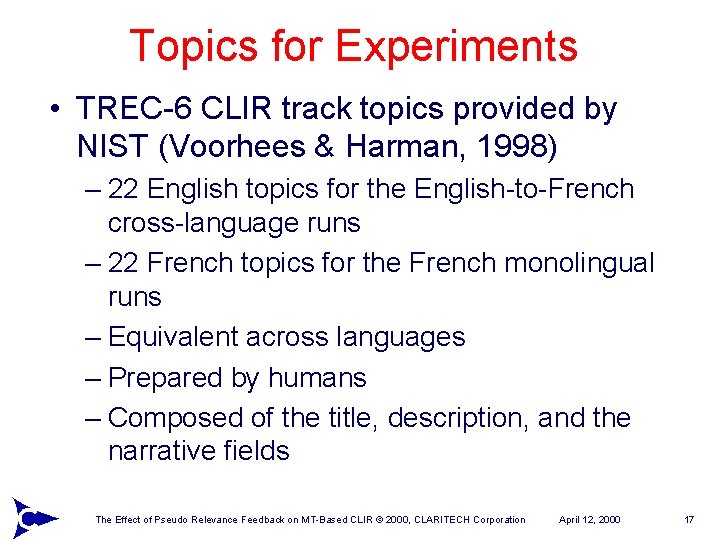 Topics for Experiments

• TREC-6 CLIR track topics provided by NIST (Voorhees & Harman, 1998)
– 22 English topics for the English-to-French cross-language runs
– 22 French topics for the French monolingual runs
– Equivalent across languages
– Prepared by humans
– Composed of the title, description, and the narrative fields

The Effect of Pseudo Relevance Feedback on MT-Based CLIR © 2000, CLARITECH Corporation April 12, 2000 17